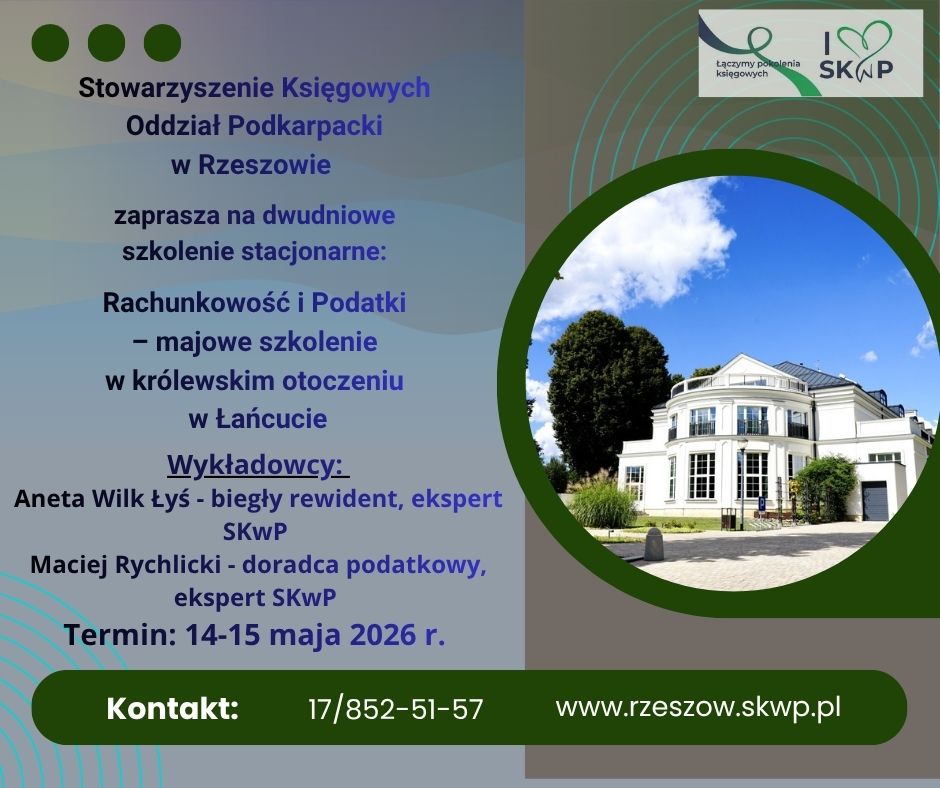 Łączymy pokolenia księgowych

I SKwP

Stowarzyszenie Księgowych
Oddział Podkarpacki
w Rzeszowie

zaprasza na dwudniowe
szkolenie stacjonarne:

Rachunkowość i Podatki
– majowe szkolenie
w królewskim otoczeniu
w Łańcucie

Wykładowcy:
Aneta Wilk Łyś - biegły rewident, ekspert SKwP
Maciej Rychlicki - doradca podatkowy, ekspert SKwP

Termin: 14-15 maja 2026 r.

Kontakt: 17/852-51-57 www.rzeszow.skwp.pl